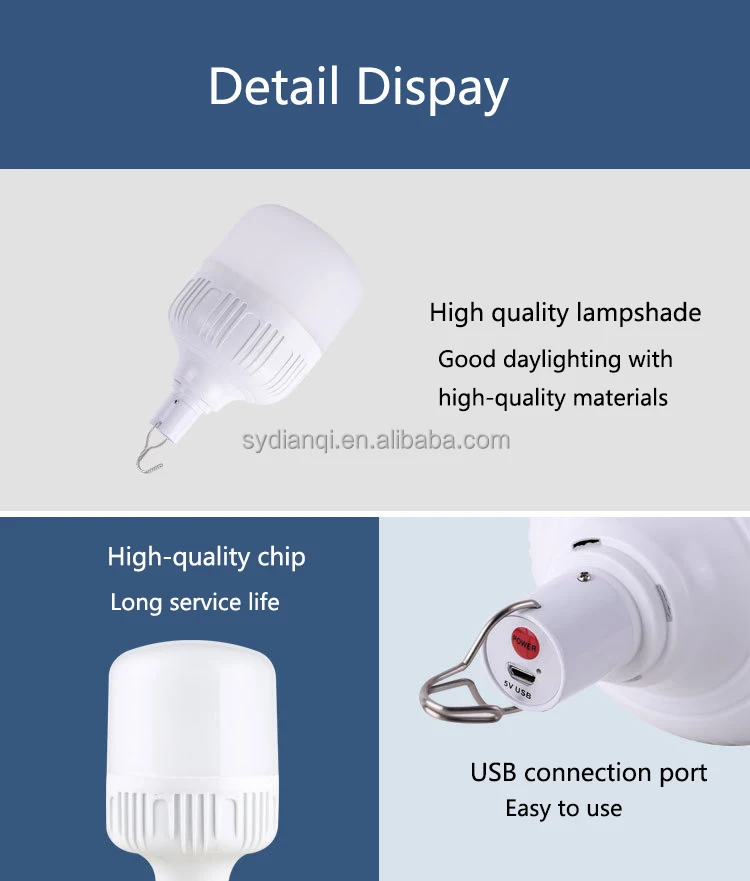 Detail Dispay

High quality lampshade

Good daylighting with high-quality materials

sydianqi.en.alibaba.com

High-quality chip

Long service life

POWER

5V USB

USB connection port

Easy to use